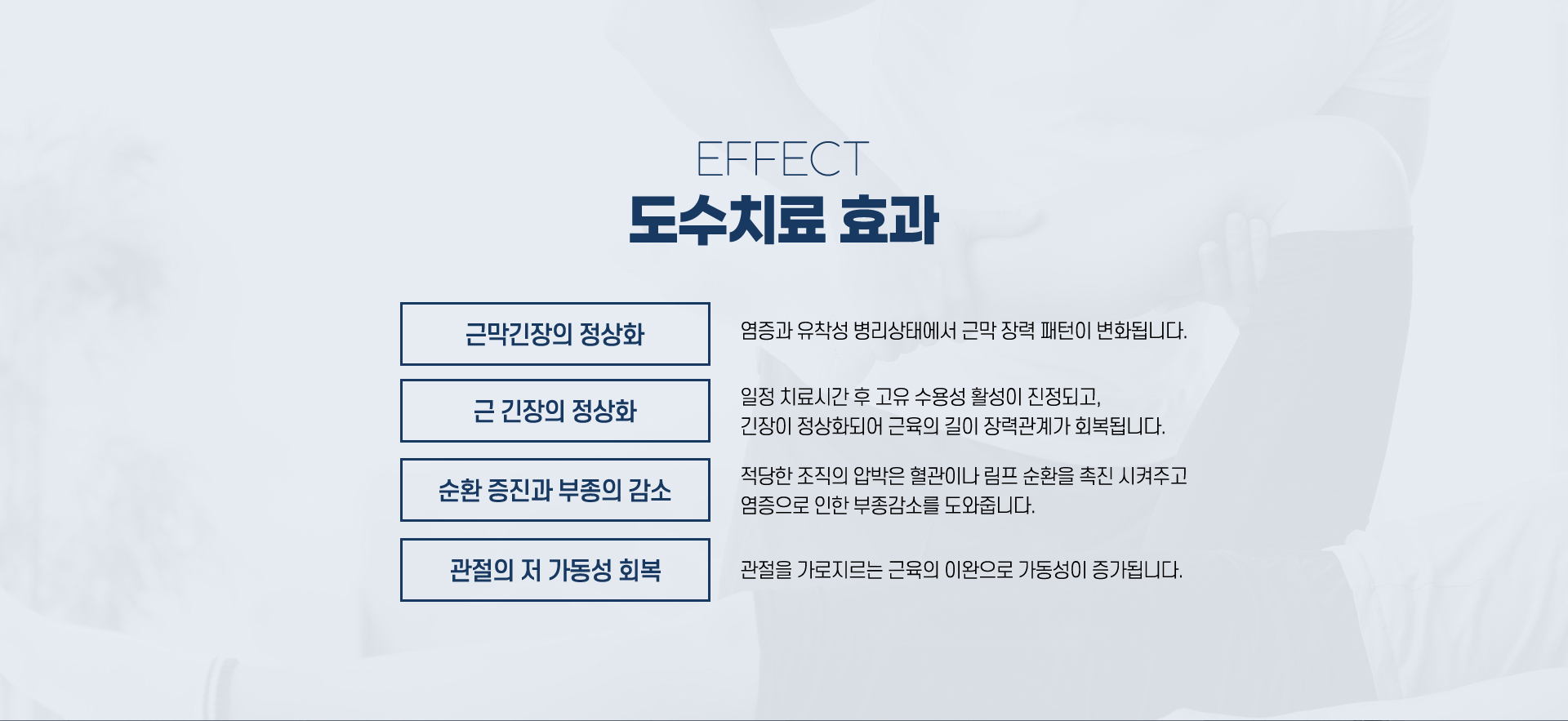 EFFECT
도수치료 효과

근막긴장의 정상화

염증과 유착성 병리상태에서 근막 장력 패턴이 변화됩니다.

근 긴장의 정상화

일정 치료시간 후 고유 수용성 활성이 진정되고, 긴장이 정상화되어 근육의 길이 장력관계가 회복됩니다.

순환 증진과 부종의 감소

적당한 조직의 압박은 혈관이나 림프 순환을 촉진 시켜주고 염증으로 인한 부종감소를 도와줍니다.

관절의 저 가동성 회복

관절을 가로지르는 근육의 이완으로 가동성이 증가됩니다.